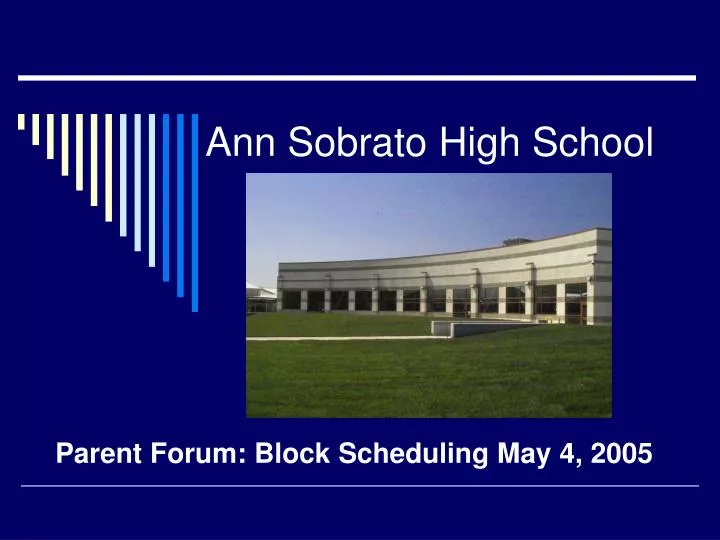 Ann Sobrato High School

Parent Forum: Block Scheduling May 4, 2005